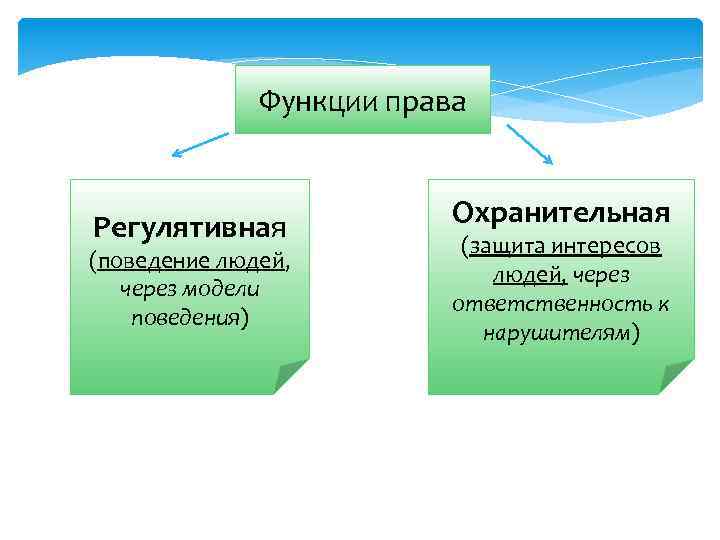 Функции права

Регулятивная
(поведение людей, через модели поведения)

Охранительная
(защита интересов людей, через ответственность к нарушителям)